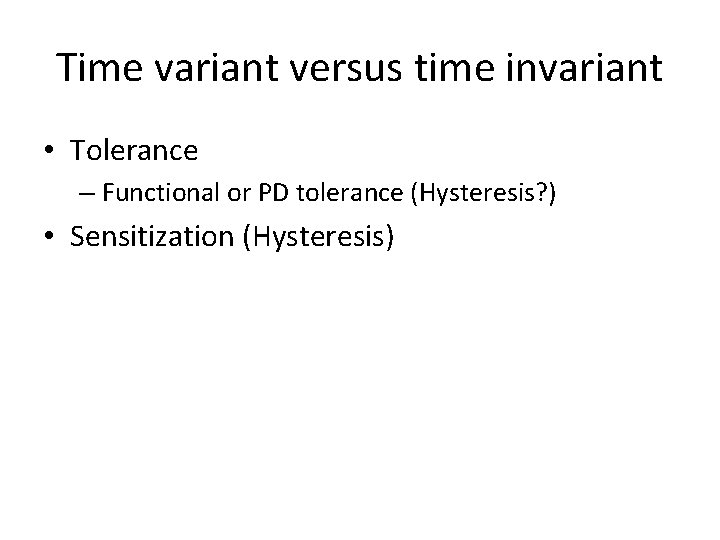 Time variant versus time invariant

• Tolerance
  – Functional or PD tolerance (Hysteresis?)
• Sensitization (Hysteresis)